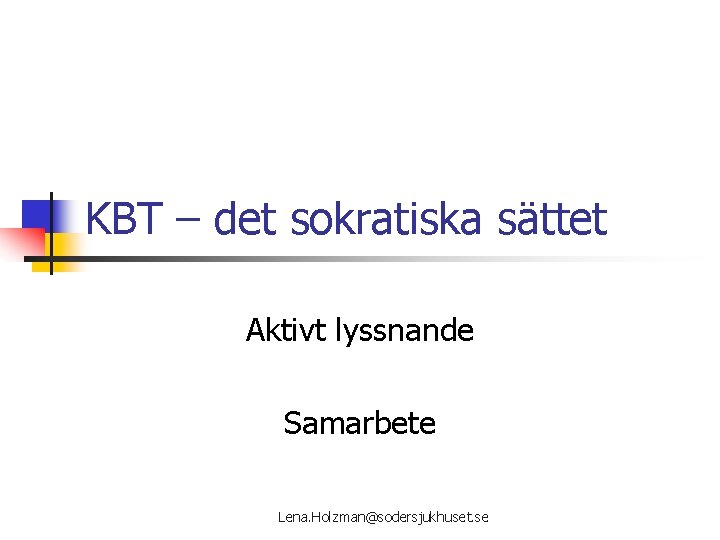 KBT – det sokratiska sättet

Aktivt lyssnande

Samarbete

Lena.Holzman@sodersjukhuset.se